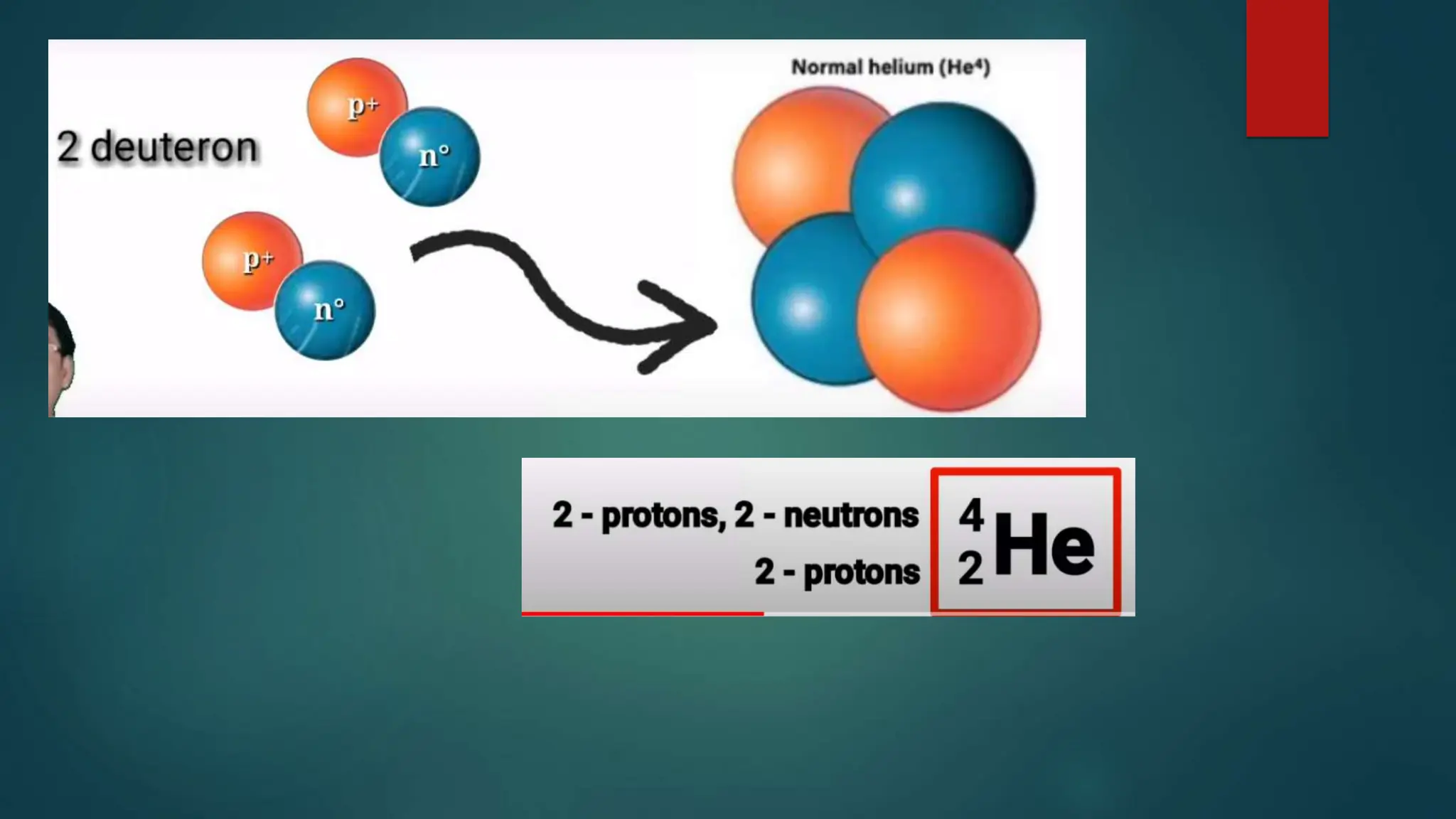 2 deuteron

$p^+$

$n^\circ$

$p^+$

$n^\circ$

Normal helium ($He^4$)

2 - protons, 2 - neutrons

2 - protons

$^4_2He$